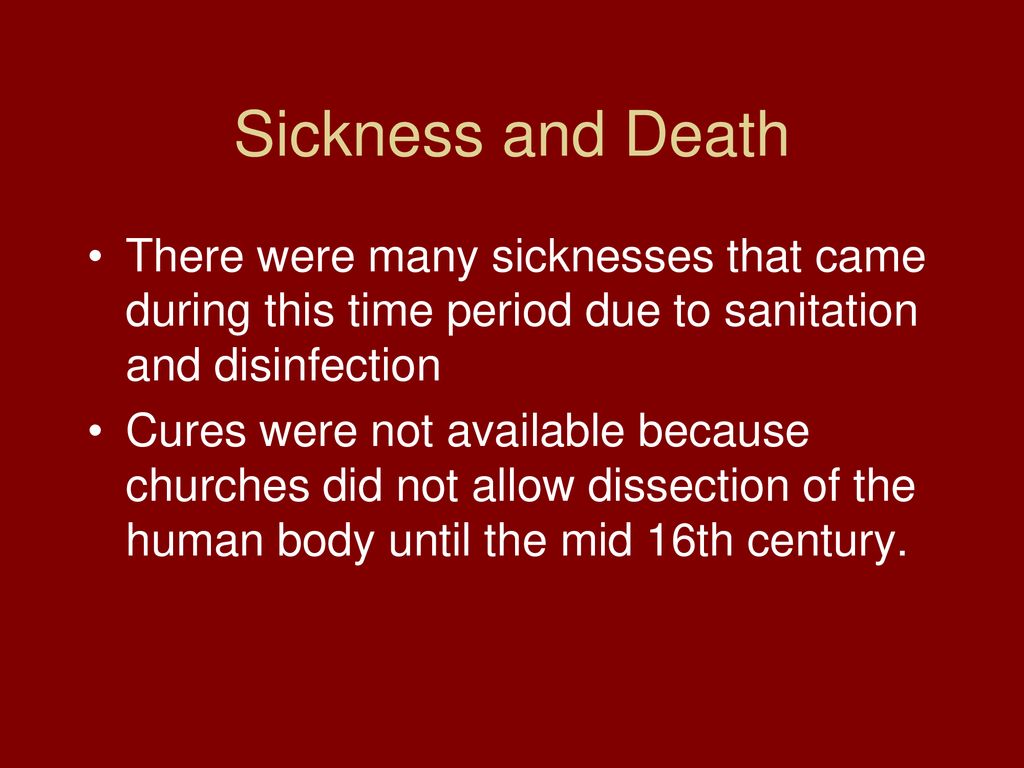 Sickness and Death

• There were many sicknesses that came during this time period due to sanitation and disinfection

• Cures were not available because churches did not allow dissection of the human body until the mid 16th century.